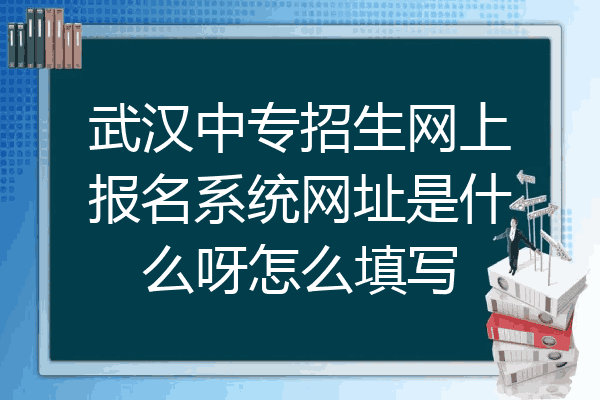 武汉中专招生网上报名系统网址是什么呀怎么填写